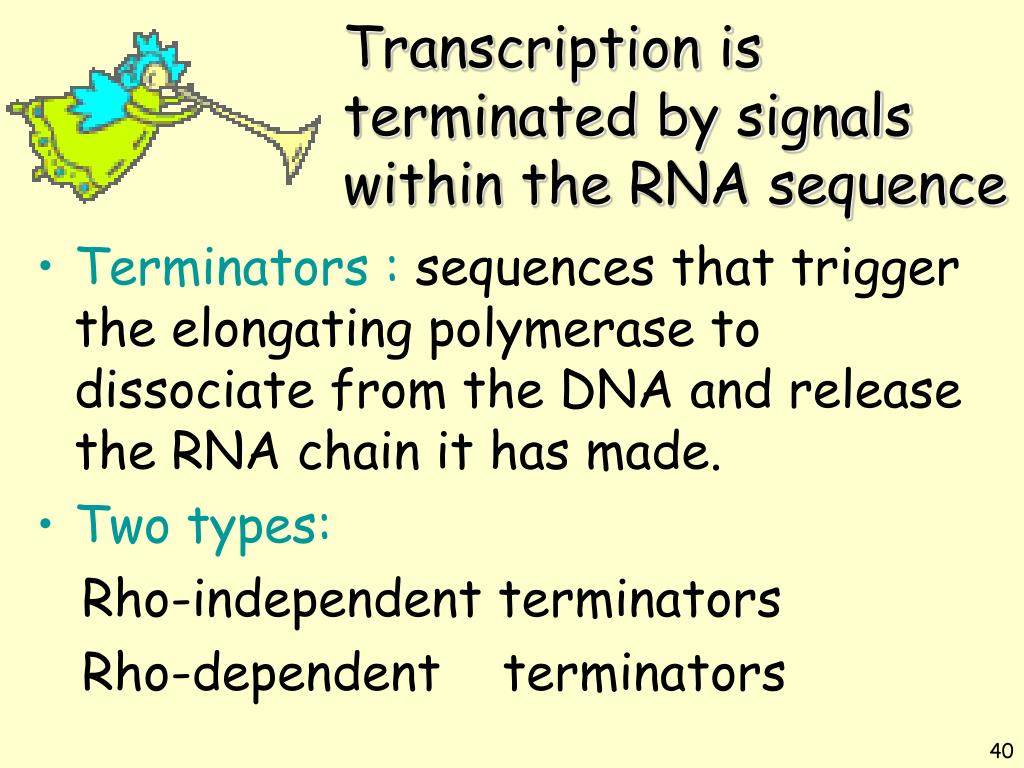 Transcription is terminated by signals within the RNA sequence

• Terminators : sequences that trigger the elongating polymerase to dissociate from the DNA and release the RNA chain it has made.
• Two types:
Rho-independent terminators
Rho-dependent terminators

40